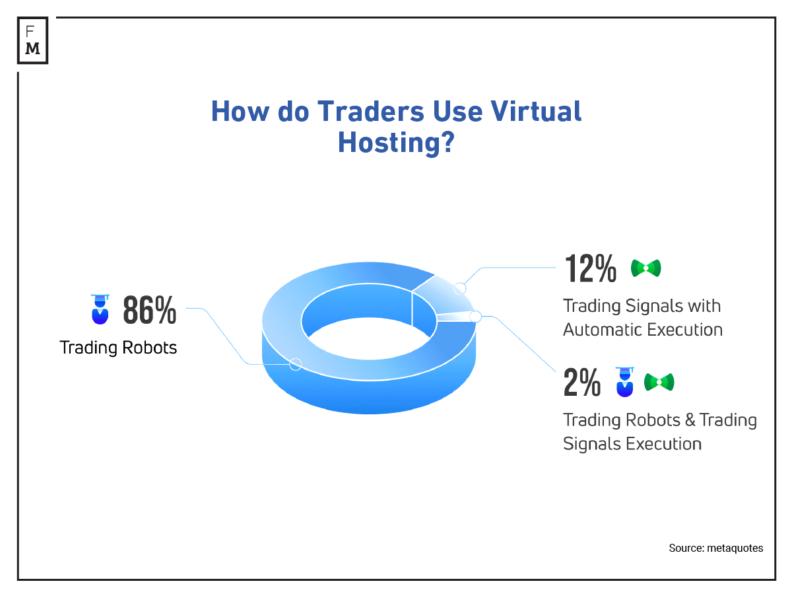 F
M

How do Traders Use Virtual Hosting?

86%
Trading Robots

12%
Trading Signals with Automatic Execution

2%
Trading Robots & Trading Signals Execution

Source: metaquotes